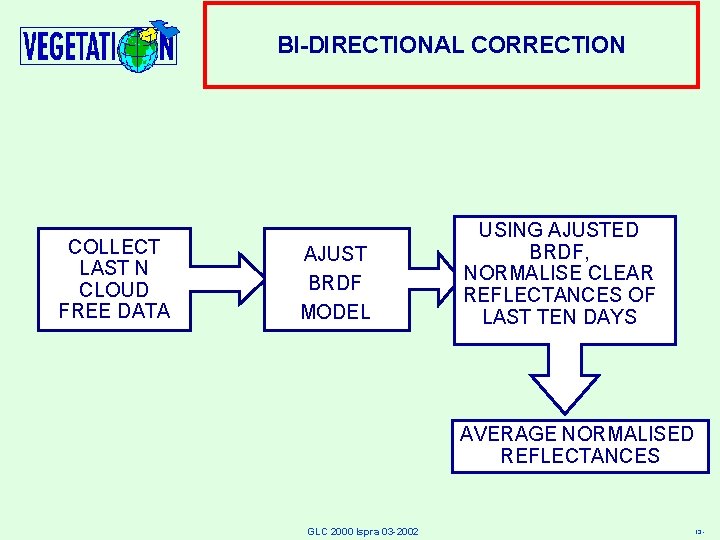 VEGETATION

BI-DIRECTIONAL CORRECTION

COLLECT LAST N CLOUD FREE DATA

AJUST BRDF MODEL

USING AJUSTED BRDF, NORMALISE CLEAR REFLECTANCES OF LAST TEN DAYS

AVERAGE NORMALISED REFLECTANCES

GLC 2000 Ispra 03-2002

13-